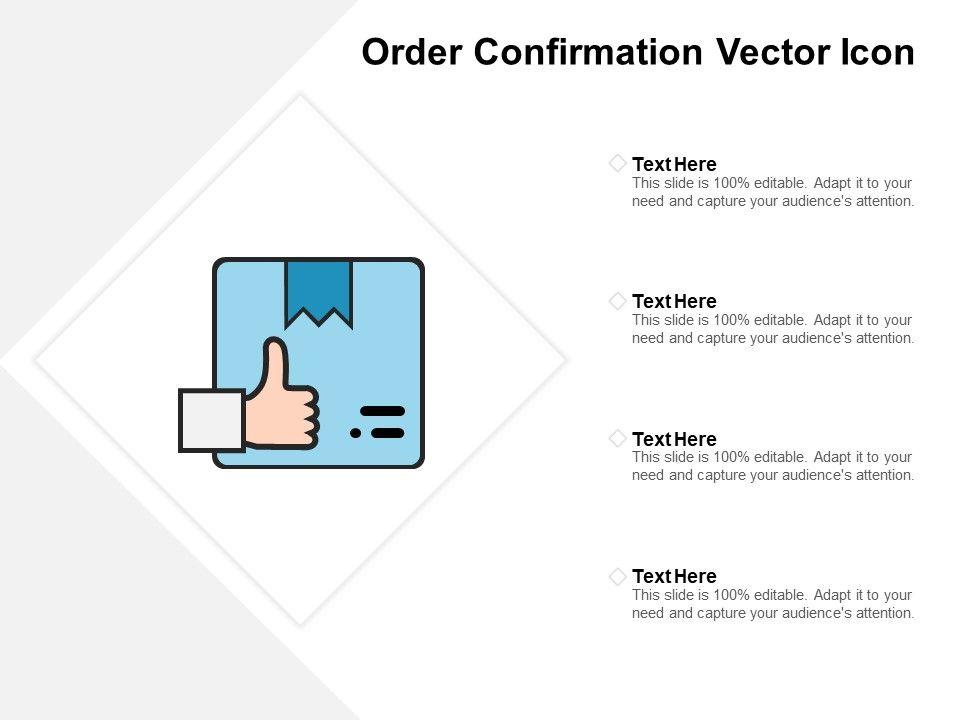 Order Confirmation Vector Icon

Text Here
This slide is 100% editable. Adapt it to your need and capture your audience's attention.

Text Here
This slide is 100% editable. Adapt it to your need and capture your audience's attention.

Text Here
This slide is 100% editable. Adapt it to your need and capture your audience's attention.

Text Here
This slide is 100% editable. Adapt it to your need and capture your audience's attention.